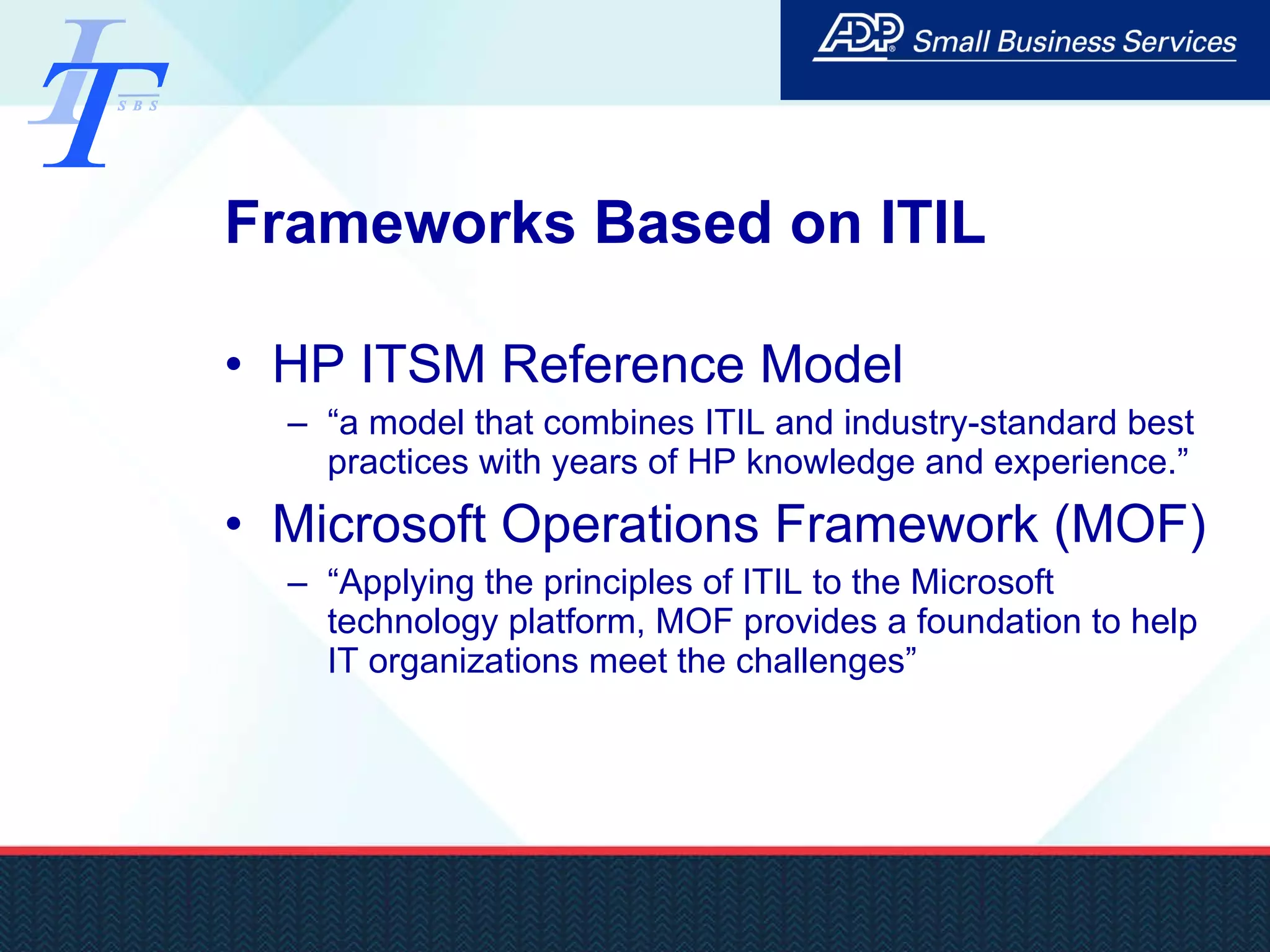 IT SBS

ADP® Small Business Services

Frameworks Based on ITIL

• HP ITSM Reference Model
– “a model that combines ITIL and industry-standard best practices with years of HP knowledge and experience.”
• Microsoft Operations Framework (MOF)
– “Applying the principles of ITIL to the Microsoft technology platform, MOF provides a foundation to help IT organizations meet the challenges”